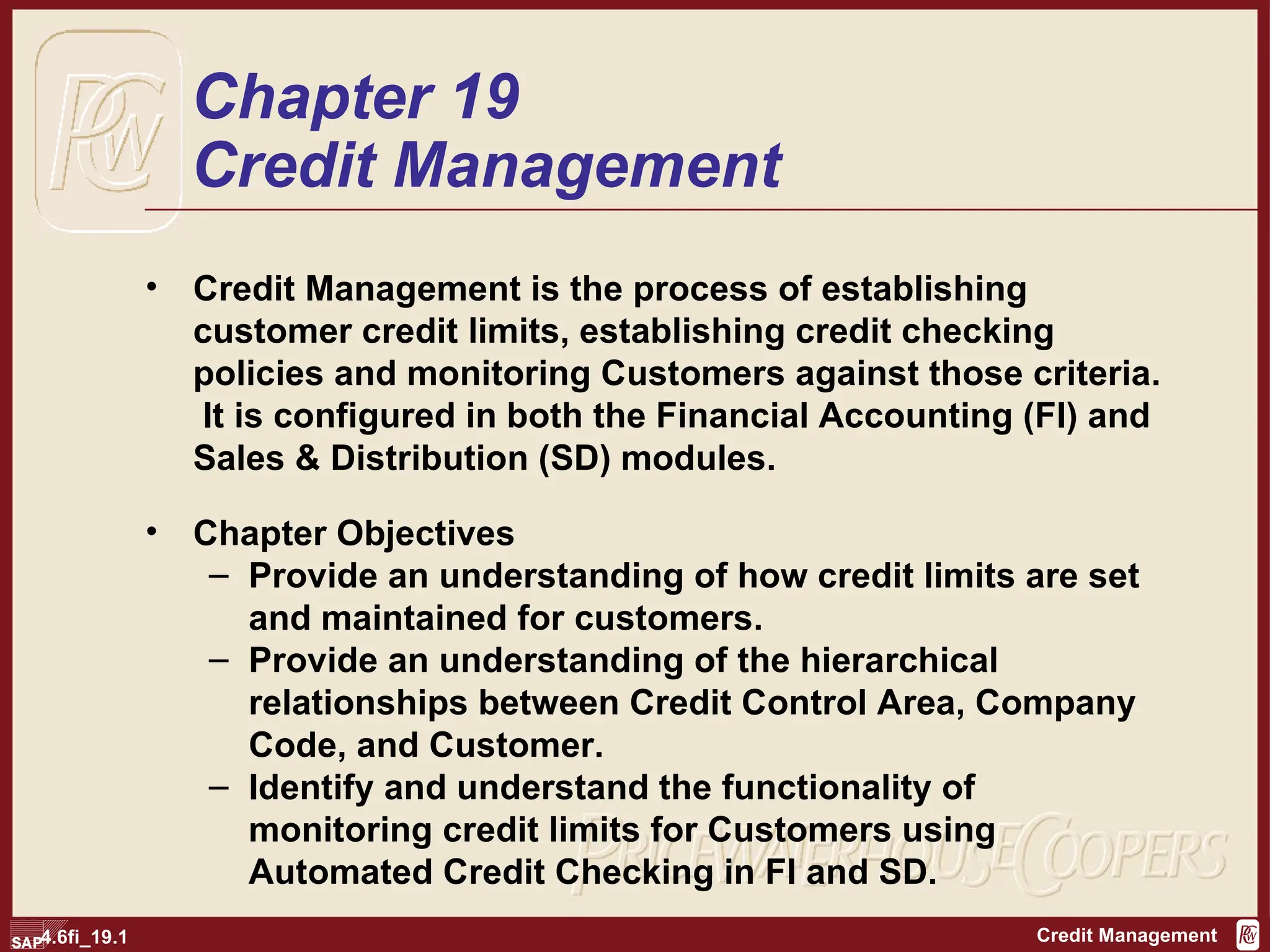 PW

Chapter 19
Credit Management

• Credit Management is the process of establishing customer credit limits, establishing credit checking policies and monitoring Customers against those criteria. It is configured in both the Financial Accounting (FI) and Sales & Distribution (SD) modules.

• Chapter Objectives
– Provide an understanding of how credit limits are set and maintained for customers.
– Provide an understanding of the hierarchical relationships between Credit Control Area, Company Code, and Customer.
– Identify and understand the functionality of monitoring credit limits for Customers using Automated Credit Checking in FI and SD.

PRICEWATERHOUSECOOPERS

SAP 4.6fi_19.1

Credit Management

PW